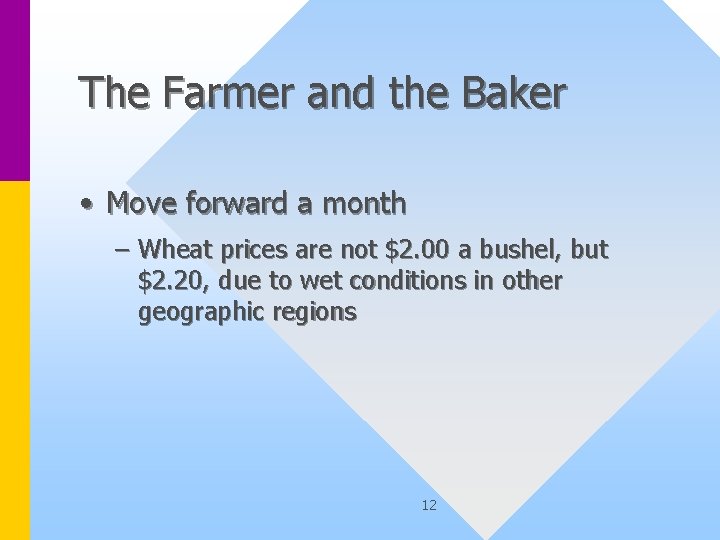 The Farmer and the Baker

• Move forward a month

– Wheat prices are not $2.00 a bushel, but $2.20, due to wet conditions in other geographic regions

12